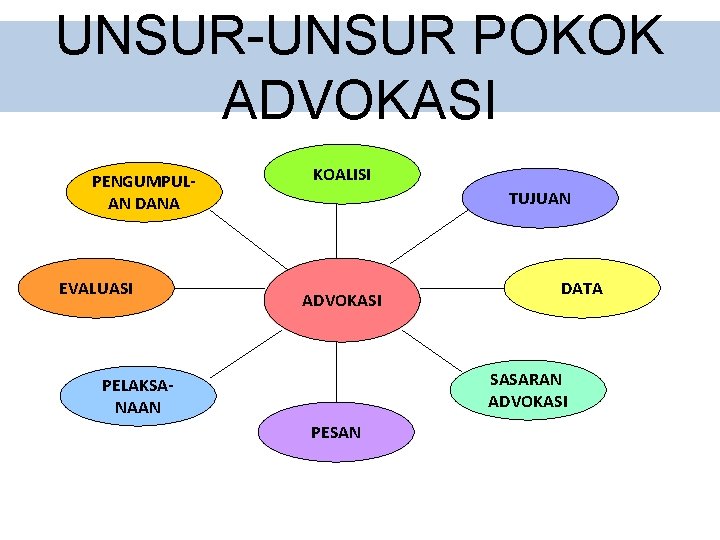 UNSUR-UNSUR POKOK ADVOKASI

PENGUMPULAN DANA

KOALISI

TUJUAN

EVALUASI

ADVOKASI

DATA

PELAKSANAAN

PESAN

SASARAN ADVOKASI